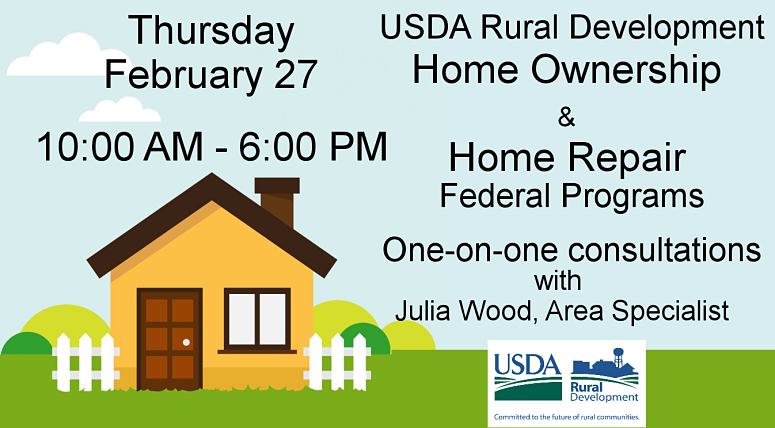 Thursday
February 27

10:00 AM - 6:00 PM

USDA Rural Development
Home Ownership
&
Home Repair
Federal Programs

One-on-one consultations
with
Julia Wood, Area Specialist

USDA

Rural Development

Committed to the future of rural communities.